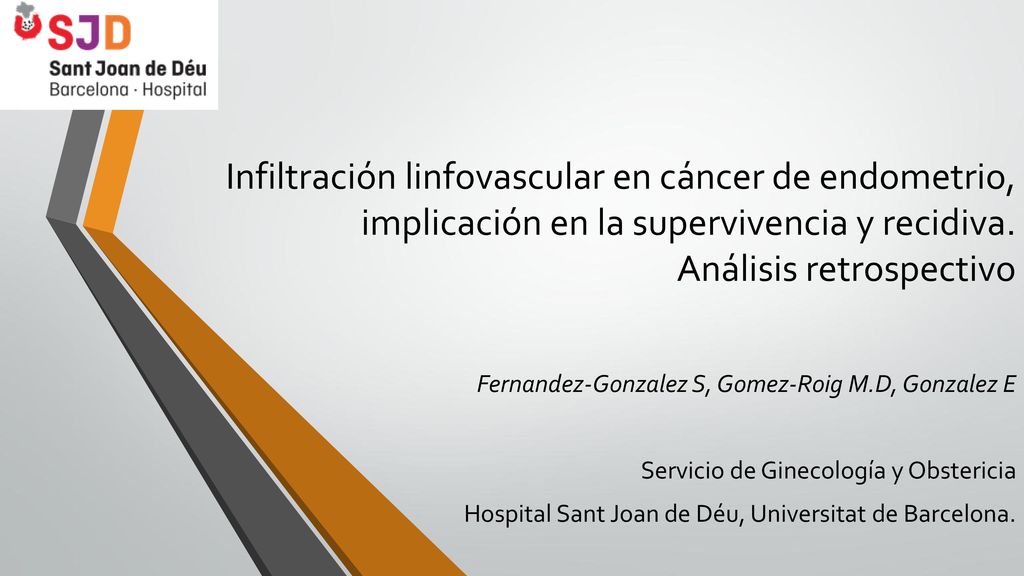 SJD
Sant Joan de Déu
Barcelona · Hospital

Infiltración linfovascular en cáncer de endometrio, implicación en la supervivencia y recidiva. Análisis retrospectivo

Fernandez-Gonzalez S, Gomez-Roig M.D, Gonzalez E

Servicio de Ginecología y Obstericia

Hospital Sant Joan de Déu, Universitat de Barcelona.